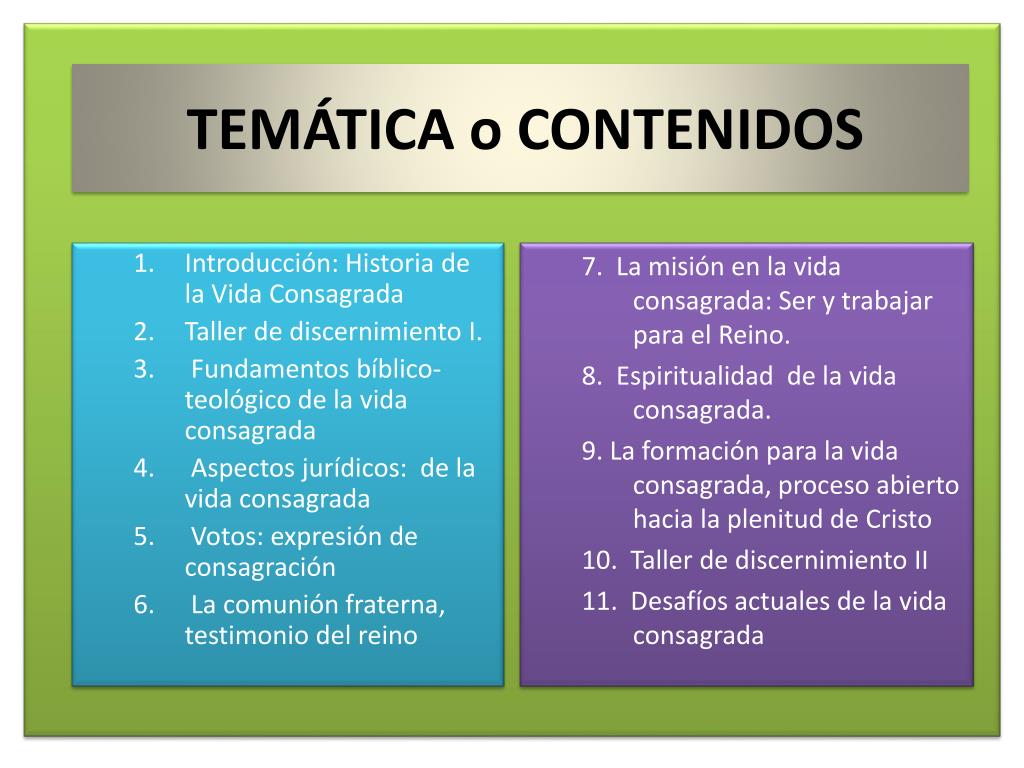 TEMÁTICA o CONTENIDOS

1. Introducción: Historia de la Vida Consagrada
2. Taller de discernimiento I.
3. Fundamentos bíblico-teológico de la vida consagrada
4. Aspectos jurídicos: de la vida consagrada
5. Votos: expresión de consagración
6. La comunión fraterna, testimonio del reino

7. La misión en la vida consagrada: Ser y trabajar para el Reino.
8. Espiritualidad de la vida consagrada.
9. La formación para la vida consagrada, proceso abierto hacia la plenitud de Cristo
10. Taller de discernimiento II
11. Desafíos actuales de la vida consagrada